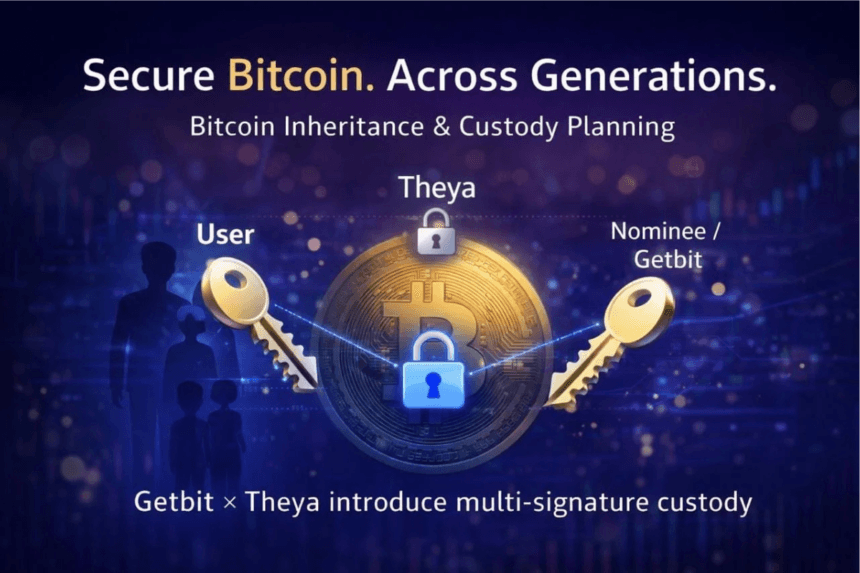 Secure Bitcoin. Across Generations.

Bitcoin Inheritance & Custody Planning

Theya

User

Nominee / Getbit

Getbit × Theya introduce multi-signature custody